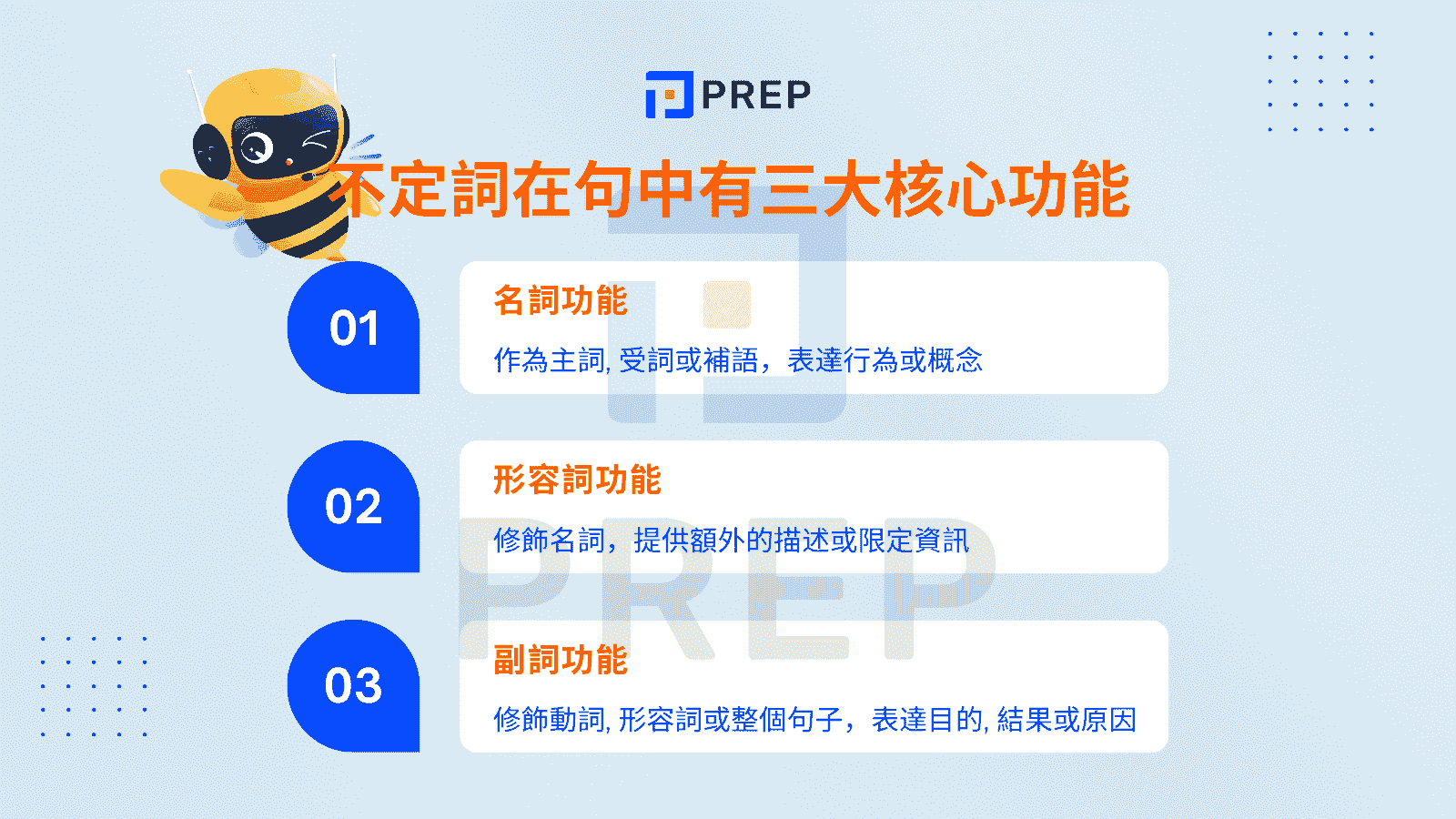 PREP

不定詞在句中有三大核心功能

01

名詞功能

作為主詞, 受詞或補語，表達行為或概念

02

形容詞功能

修飾名詞，提供額外的描述或限定資訊

03

副詞功能

修飾動詞, 形容詞或整個句子，表達目的, 結果或原因

PREP